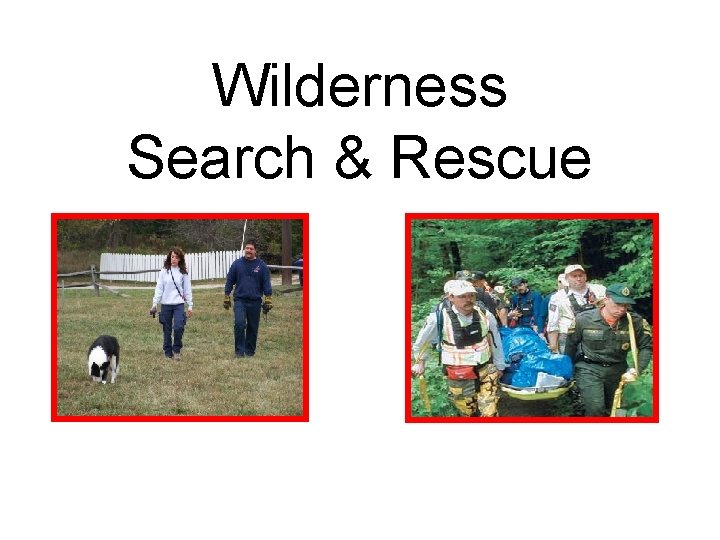 Wilderness
Search & Rescue